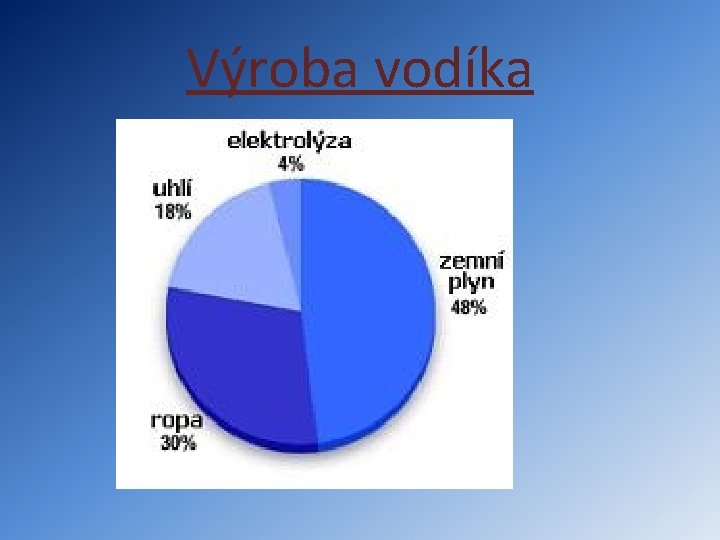 Výroba vodíka

elektrolýza
4%

uhlí
18%

zemní
plyn
48%

ropa
30%